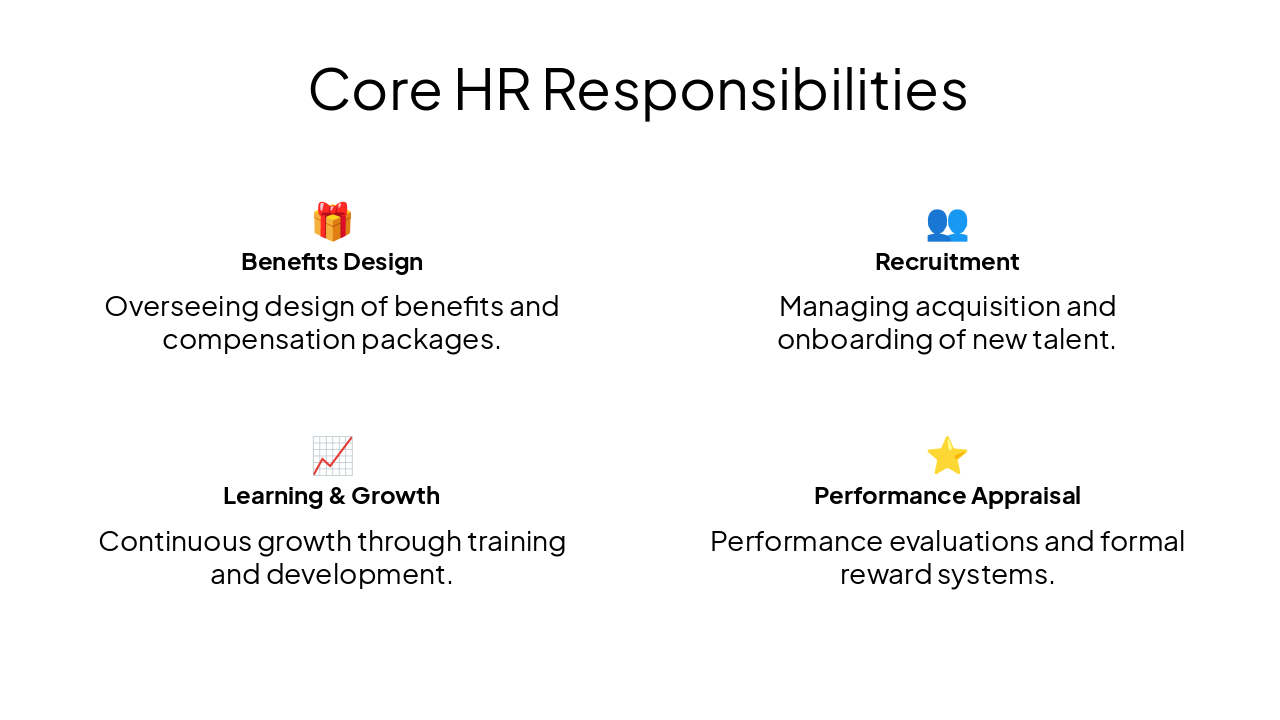 Core HR Responsibilities

Benefits Design

Overseeing design of benefits and compensation packages.

Recruitment

Managing acquisition and onboarding of new talent.

Learning & Growth

Continuous growth through training and development.

Performance Appraisal

Performance evaluations and formal reward systems.